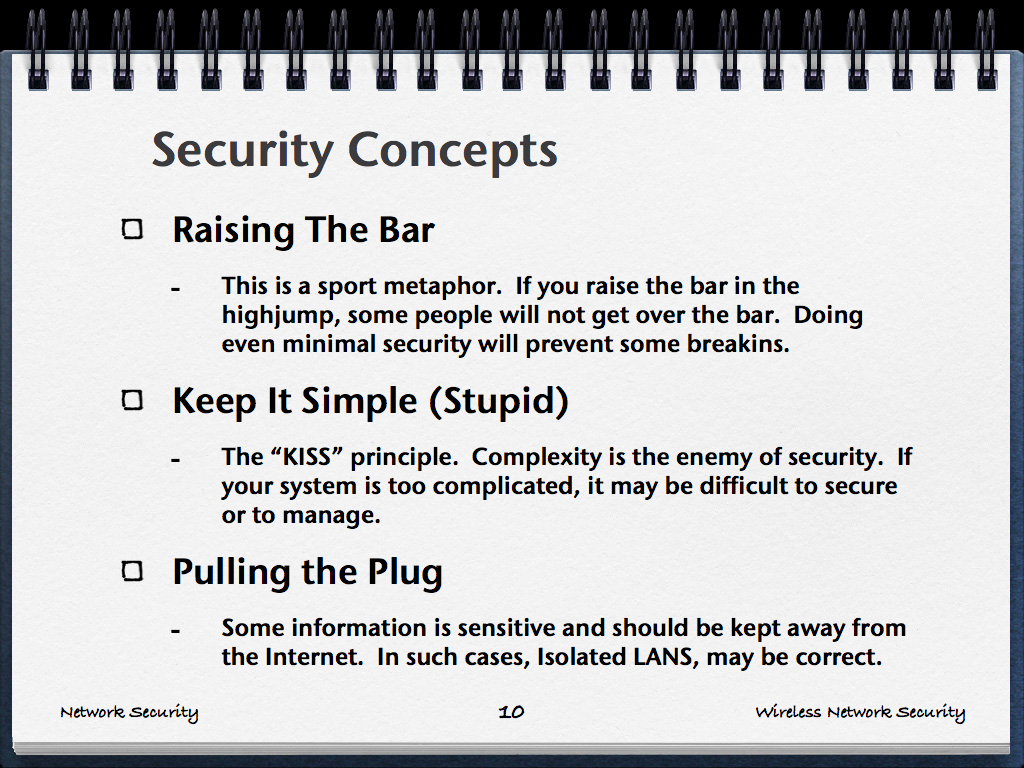 Security Concepts

Raising The Bar

- This is a sport metaphor. If you raise the bar in the highjump, some people will not get over the bar. Doing even minimal security will prevent some breakins.

Keep It Simple (Stupid)

- The “KISS” principle. Complexity is the enemy of security. If your system is too complicated, it may be difficult to secure or to manage.

Pulling the Plug

- Some information is sensitive and should be kept away from the Internet. In such cases, Isolated LANS, may be correct.

Network Security 10 Wireless Network Security